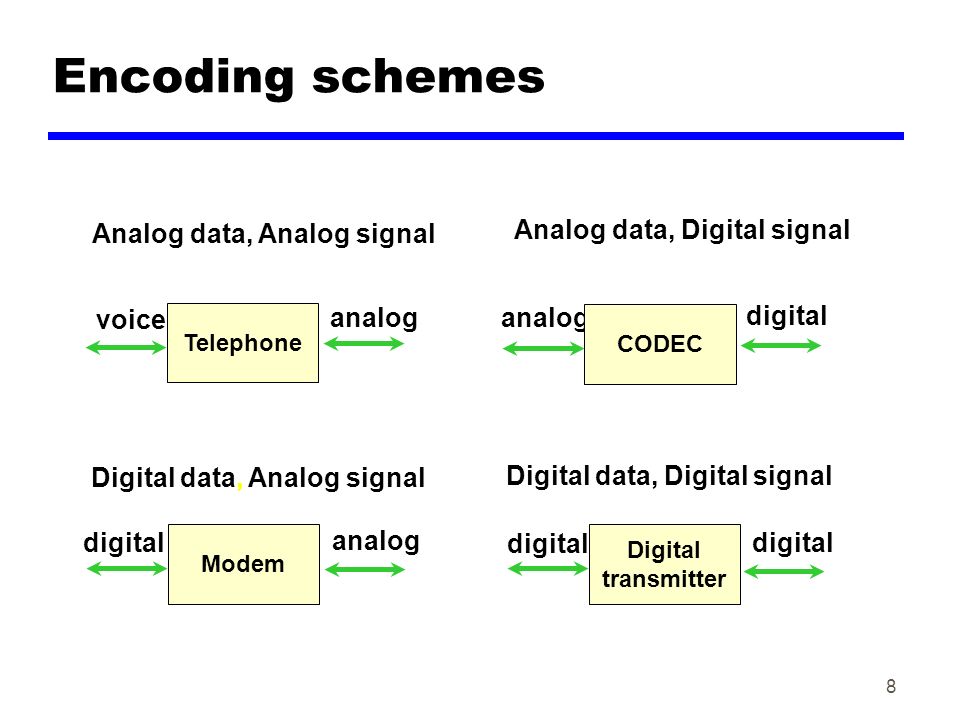 Encoding schemes

Analog data, Analog signal

voice

Telephone

analog

Analog data, Digital signal

analog

CODEC

digital

Digital data, Analog signal

digital

Modem

analog

Digital data, Digital signal

digital

Digital transmitter

digital

8